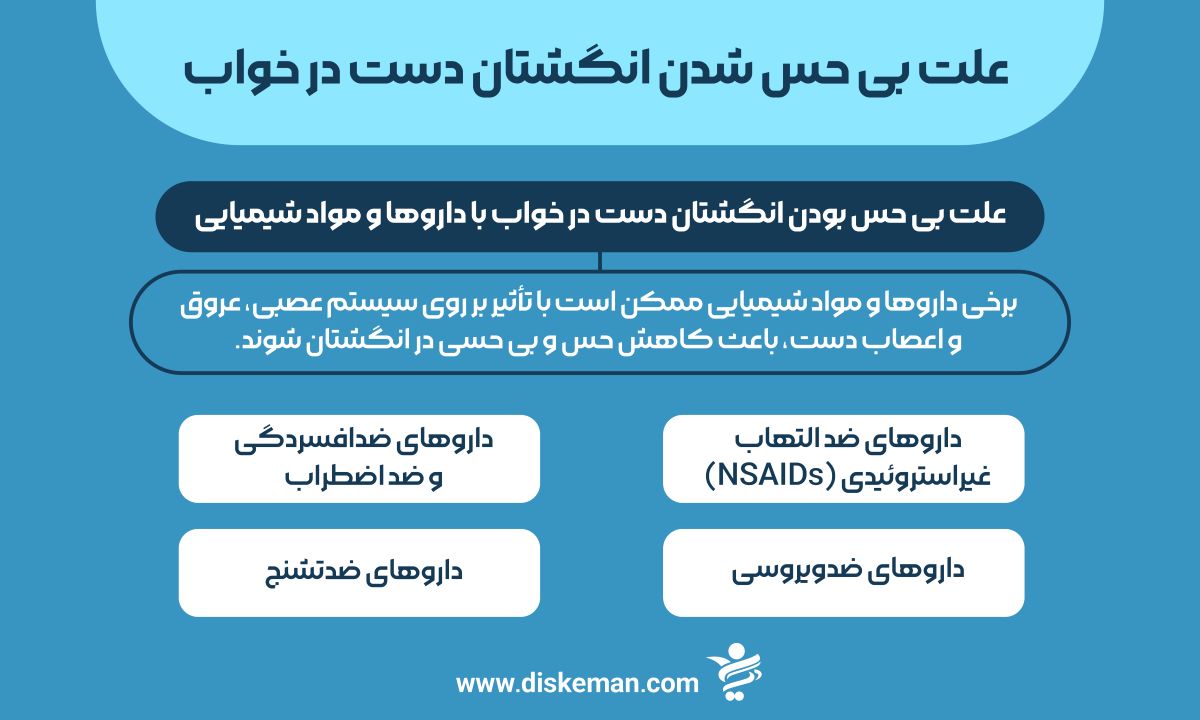 علت بی حس شدن انگشتان دست در خواب

علت بی حس بودن انگشتان دست در خواب با داروها و مواد شیمیایی

برخی داروها و مواد شیمیایی ممکن است با تأثیر بر روی سیستم عصبی، عروق و اعصاب دست، باعث کاهش حس و بی حسی در انگشتان شوند.

داروهای ضد التهاب غیراستروئیدی (NSAIDs)

داروهای ضدافسردگی و ضد اضطراب

داروهای ضدویروسی

داروهای ضدتشنج

www.diskeman.com